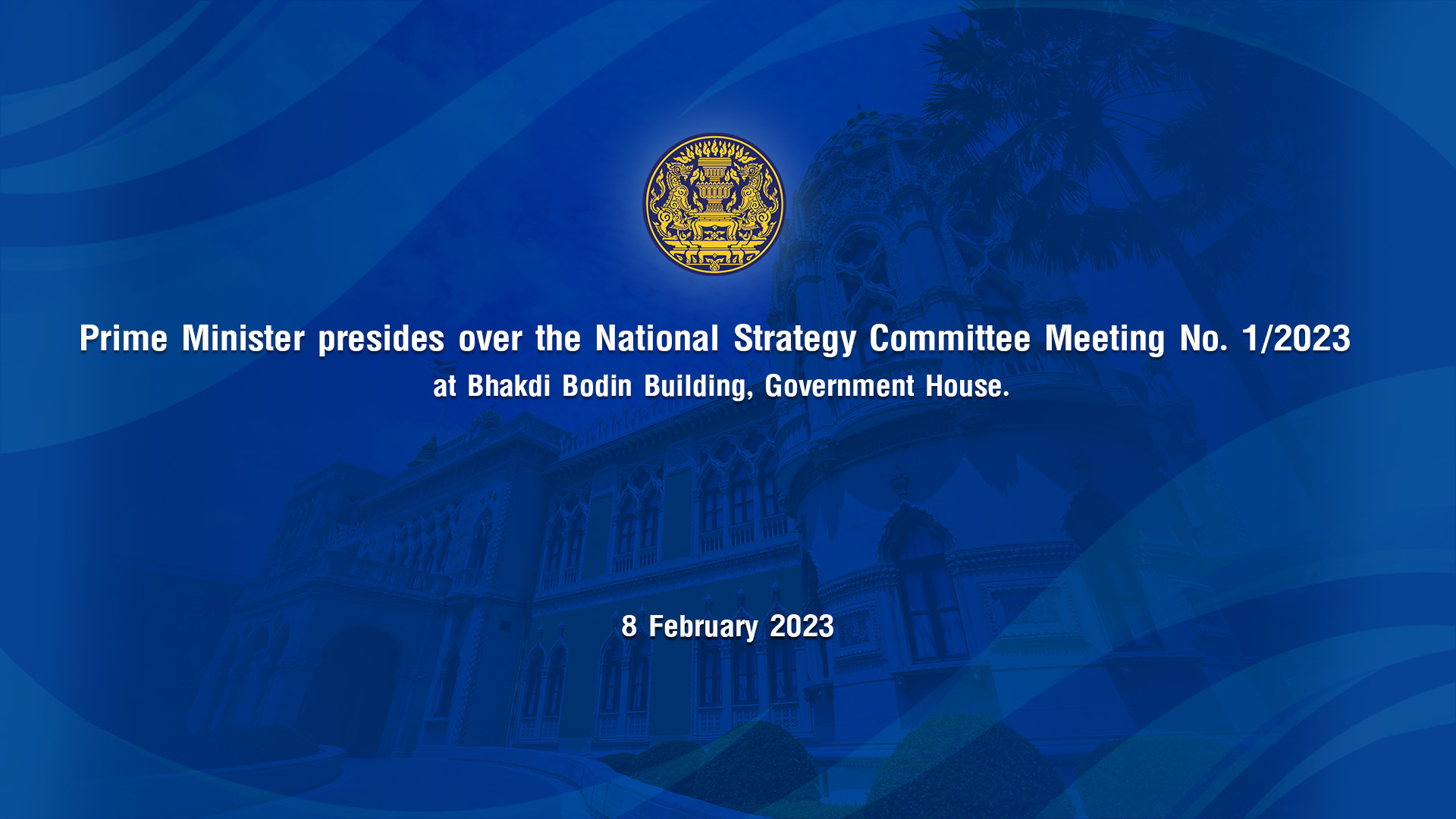 Prime Minister presides over the National Strategy Committee Meeting No. 1/2023
at Bhakdi Bodin Building, Government House.

8 February 2023